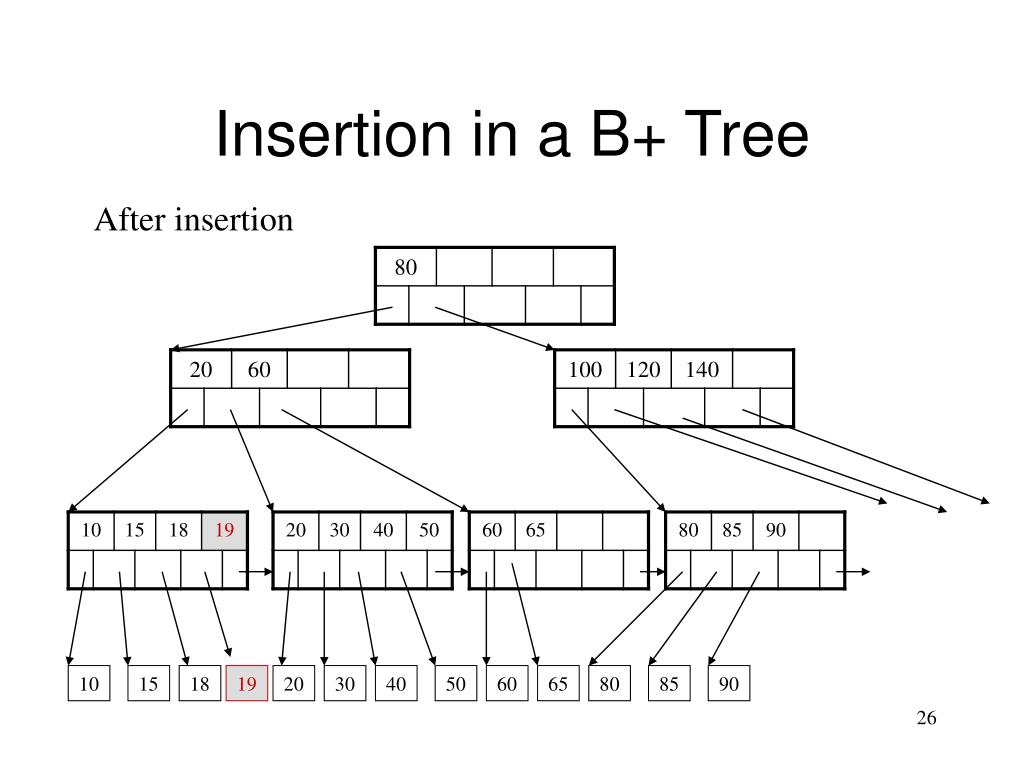 Insertion in a B+ Tree

After insertion

80

20 60

100 120 140

10 15 18 19

20 30 40 50

60 65

80 85 90

10 15 18 19 20 30 40 50 60 65 80 85 90

26